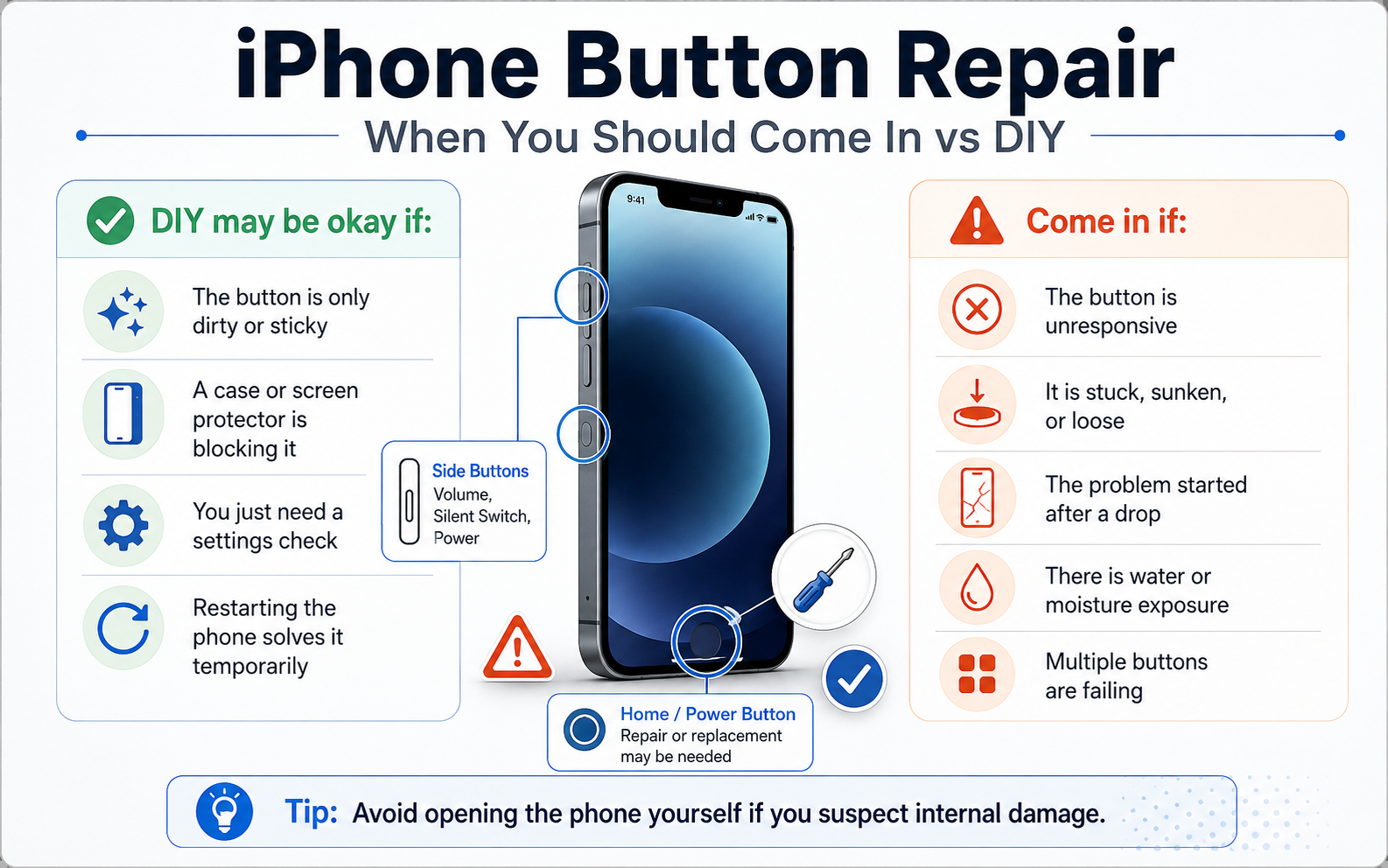 iPhone Button Repair
When You Should Come In vs DIY

DIY may be okay if:

The button is only dirty or sticky

A case or screen protector is blocking it

You just need a settings check

Restarting the phone solves it temporarily

9:41

Side Buttons
Volume, Silent Switch, Power

Home / Power Button
Repair or replacement may be needed

Come in if:

The button is unresponsive

It is stuck, sunken, or loose

The problem started after a drop

There is water or moisture exposure

Multiple buttons are failing

Tip: Avoid opening the phone yourself if you suspect internal damage.